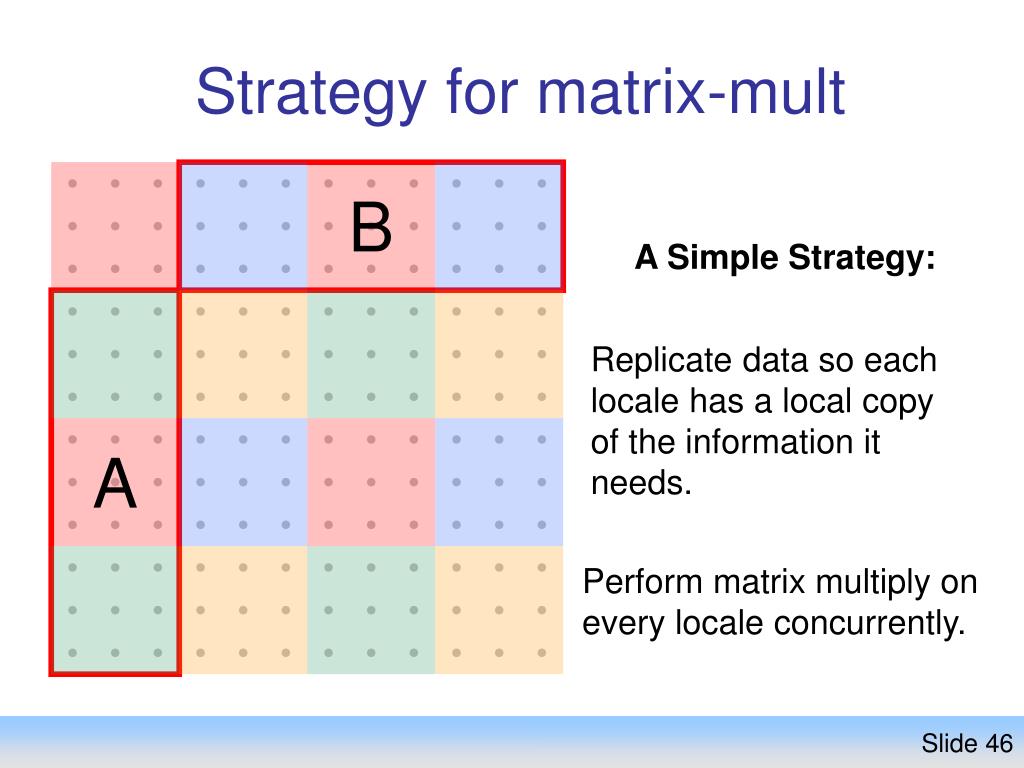 Strategy for matrix-mult

B

A

A Simple Strategy:

Replicate data so each locale has a local copy of the information it needs.

Perform matrix multiply on every locale concurrently.

Slide 46